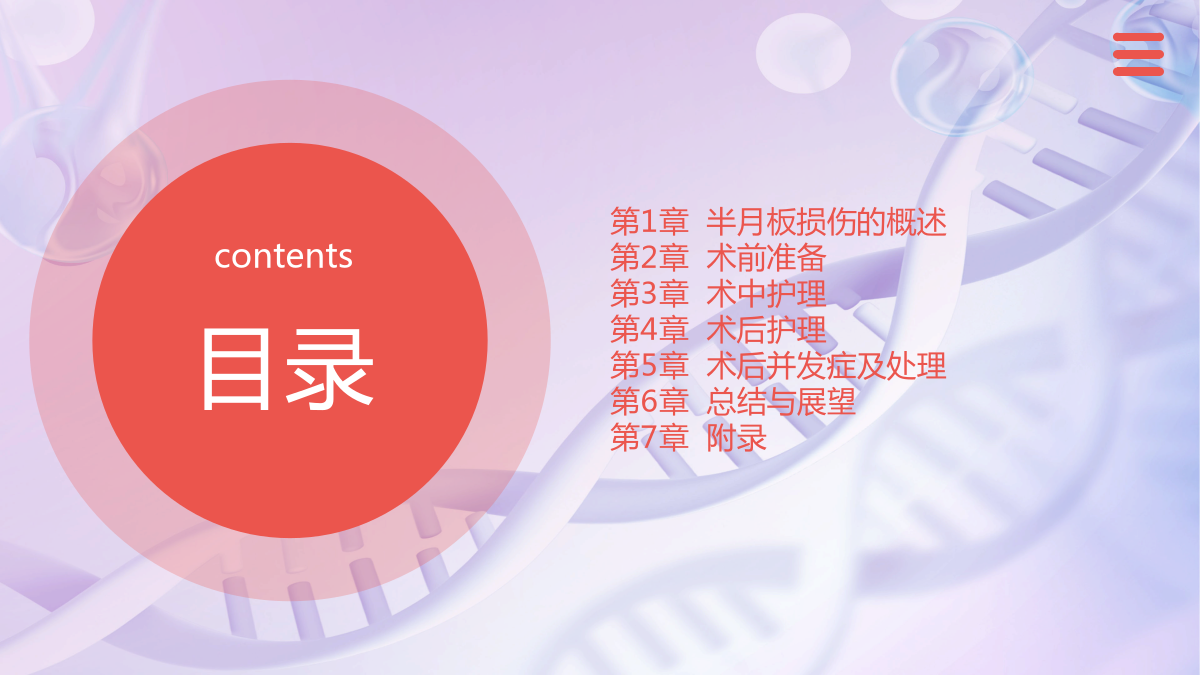 contents

目录

第1章 半月板损伤的概述
第2章 术前准备
第3章 术中护理
第4章 术后护理
第5章 术后并发症及处理
第6章 总结与展望
第7章 附录